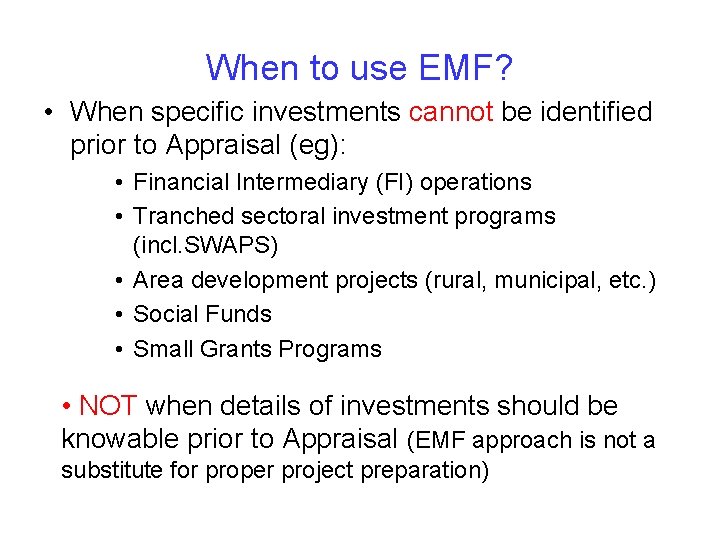 When to use EMF?

• When specific investments cannot be identified prior to Appraisal (eg):

• Financial Intermediary (FI) operations
• Tranched sectoral investment programs (incl.SWAPS)
• Area development projects (rural, municipal, etc.)
• Social Funds
• Small Grants Programs

• NOT when details of investments should be knowable prior to Appraisal (EMF approach is not a substitute for proper project preparation)